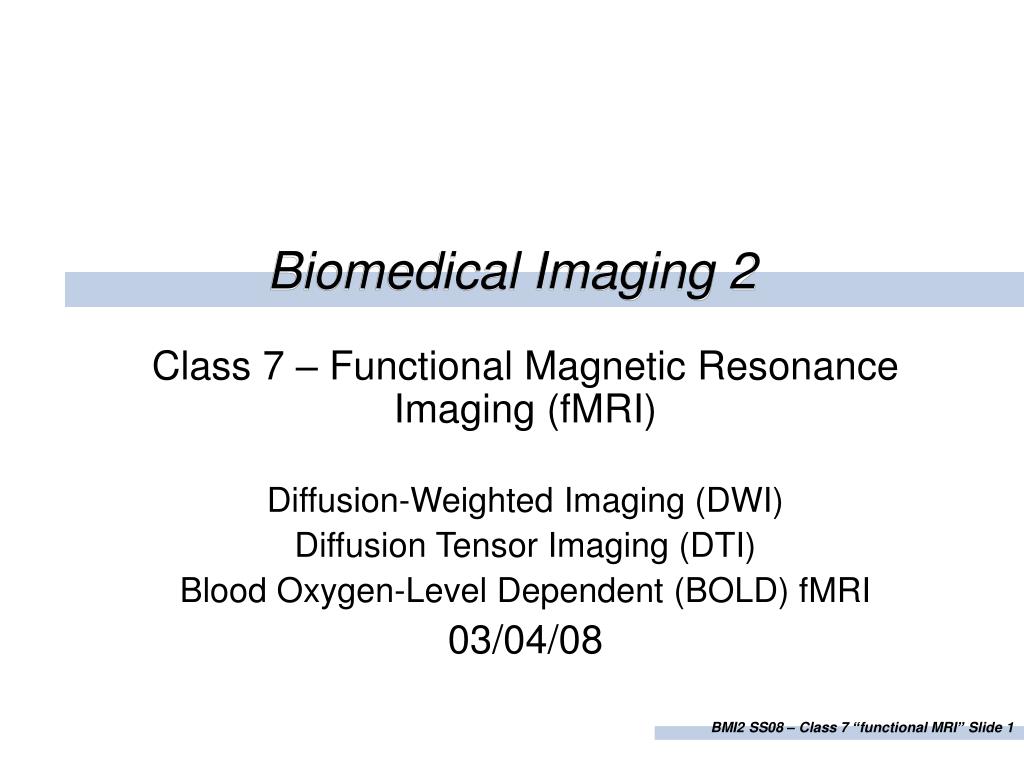 Biomedical Imaging 2

Class 7 – Functional Magnetic Resonance Imaging (fMRI)

Diffusion-Weighted Imaging (DWI)
Diffusion Tensor Imaging (DTI)
Blood Oxygen-Level Dependent (BOLD) fMRI
03/04/08

BMI2 SS08 – Class 7 “functional MRI” Slide 1